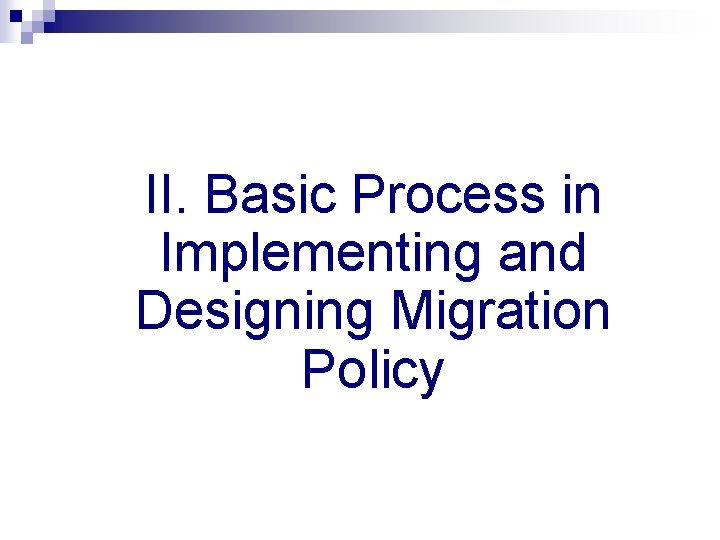 II. Basic Process in Implementing and Designing Migration Policy